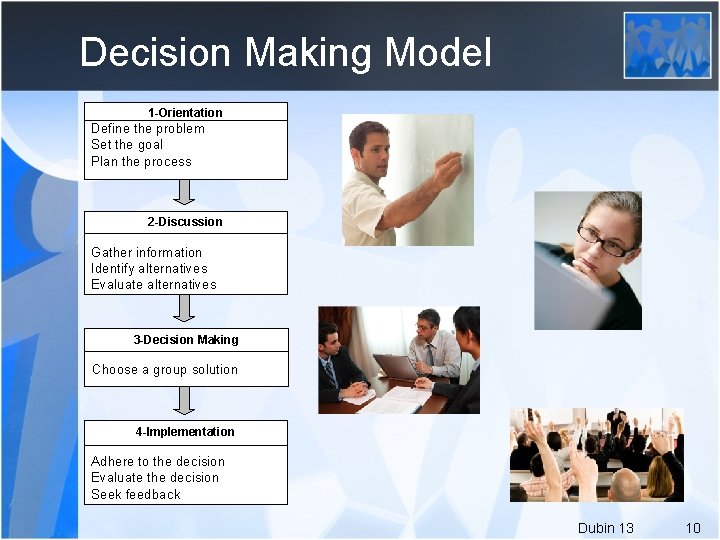 Decision Making Model

1-Orientation
Define the problem
Set the goal
Plan the process

2-Discussion
Gather information
Identify alternatives
Evaluate alternatives

3-Decision Making
Choose a group solution

4-Implementation
Adhere to the decision
Evaluate the decision
Seek feedback

Dubin 13

10